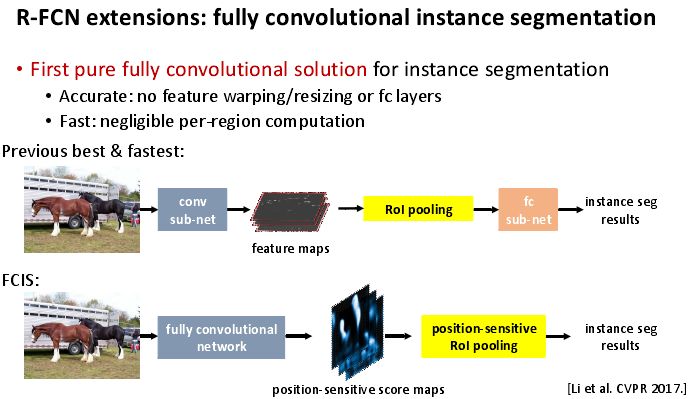 R-FCN extensions: fully convolutional instance segmentation

• First pure fully convolutional solution for instance segmentation
• Accurate: no feature warping/resizing or fc layers
• Fast: negligible per-region computation

Previous best & fastest:

conv sub-net

feature maps

RoI pooling

fc sub-net

instance seg results

FCIS:

fully convolutional network

position-sensitive score maps

position-sensitive RoI pooling

instance seg results

[Li et al. CVPR 2017.]